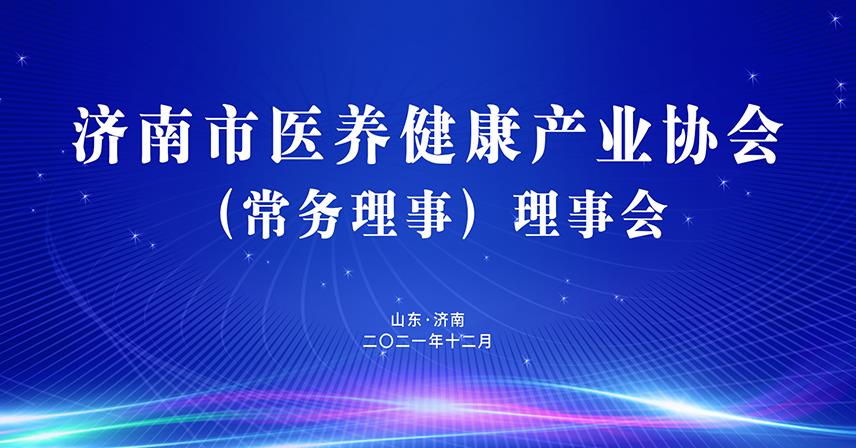 济南市医养健康产业协会
（常务理事）理事会

山东·济南
二〇二一年十二月